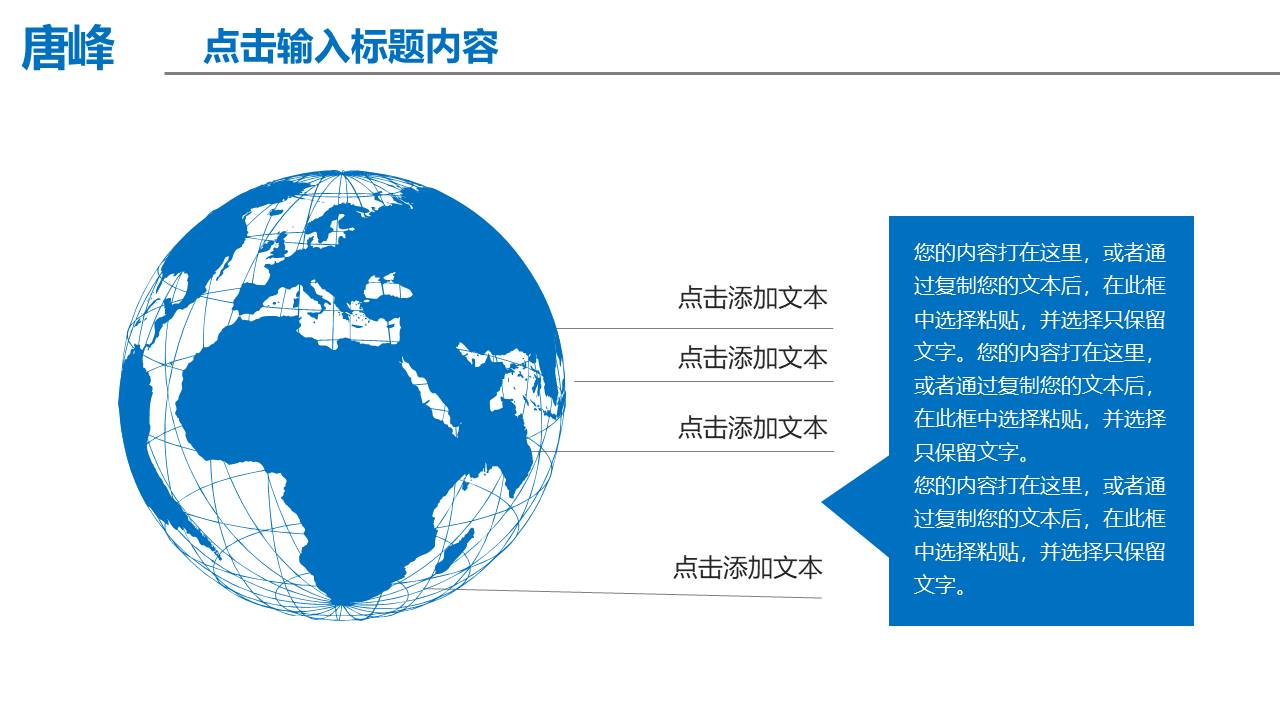 唐峰

点击输入标题内容

点击添加文本

点击添加文本

点击添加文本

点击添加文本

您的内容打在这里，或者通过复制您的文本后，在此框中选择粘贴，并选择只保留文字。您的内容打在这里，或者通过复制您的文本后，在此框中选择粘贴，并选择只保留文字。
您的内容打在这里，或者通过复制您的文本后，在此框中选择粘贴，并选择只保留文字。